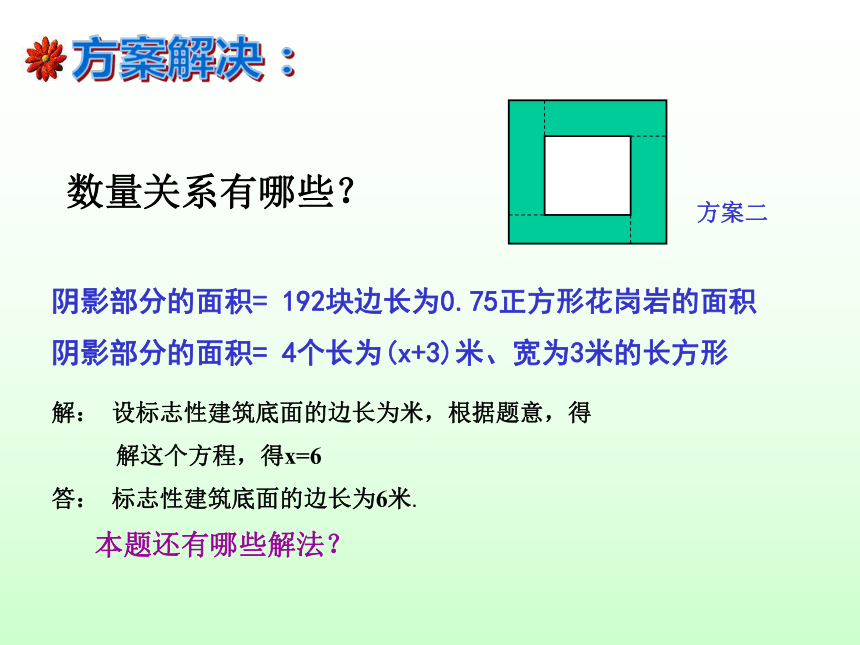 方案解决：

数量关系有哪些？

方案二

阴影部分的面积= 192块边长为0.75正方形花岗岩的面积

阴影部分的面积= 4个长为(x+3)米、宽为3米的长方形

解： 设标志性建筑底面的边长为米，根据题意，得

解这个方程，得x=6

答： 标志性建筑底面的边长为6米.

本题还有哪些解法？